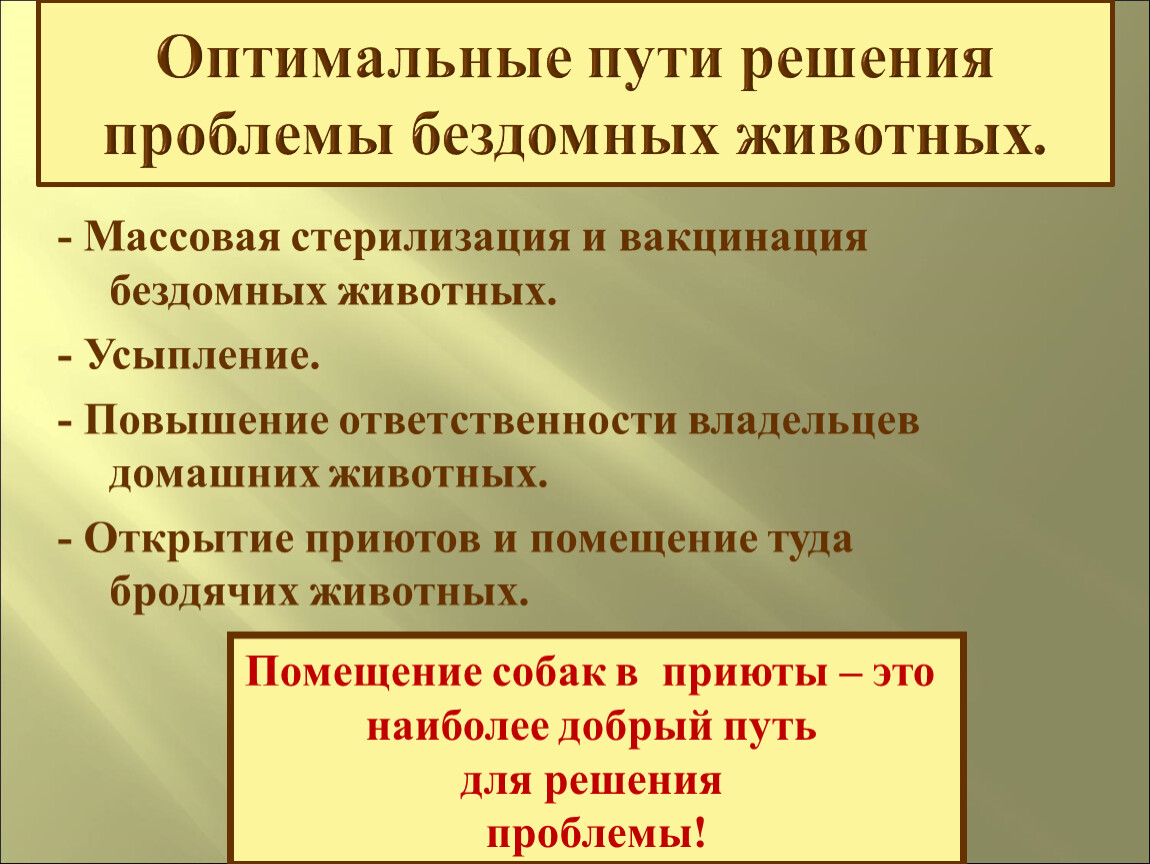 Оптимальные пути решения проблемы бездомных животных.

- Массовая стерилизация и вакцинация бездомных животных.

- Усыпление.

- Повышение ответственности владельцев домашних животных.

- Открытие приютов и помещение туда бродячих животных.

Помещение собак в приюты – это наиболее добрый путь для решения проблемы!